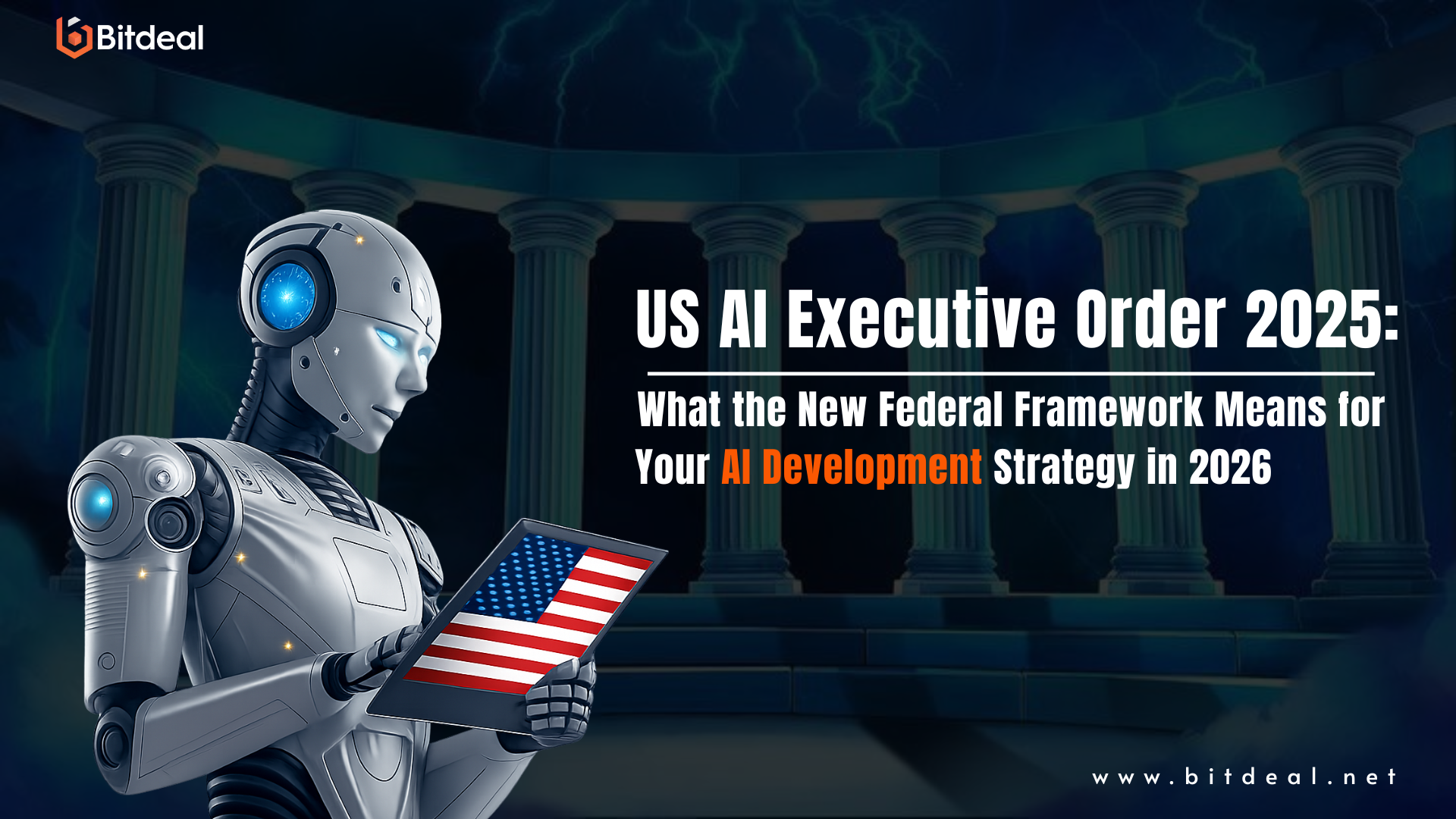 Bitdeal

US AI Executive Order 2025:

What the New Federal Framework Means for Your AI Development Strategy in 2026

www.bitdeal.net